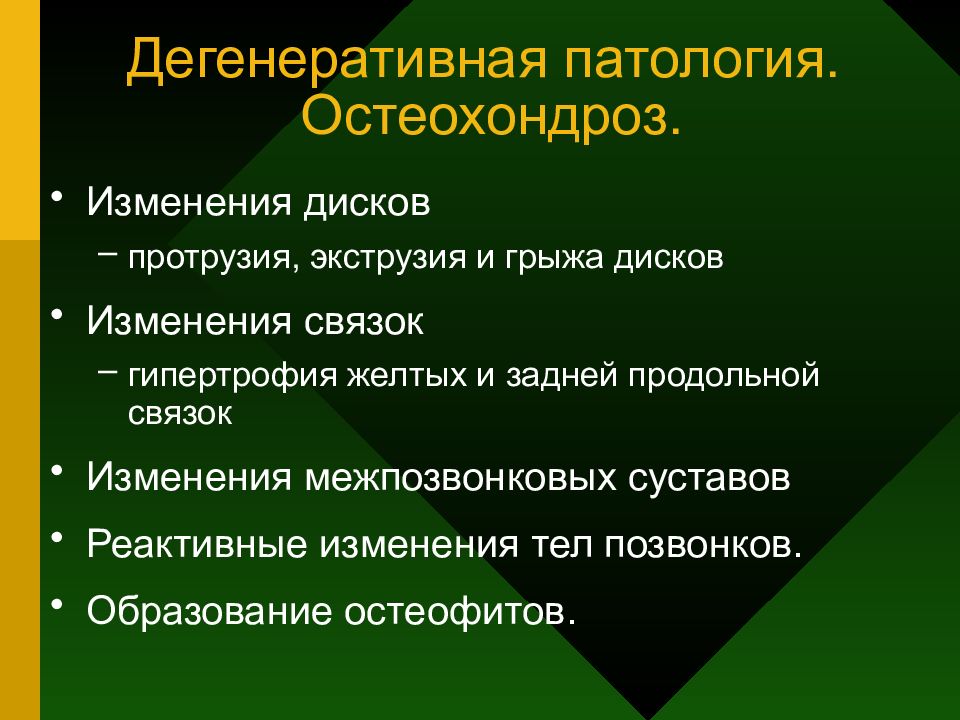 Дегенеративная патология. Остеохондроз.

• Изменения дисков
– протрузия, экструзия и грыжа дисков
• Изменения связок
– гипертрофия желтых и задней продольной связок
• Изменения межпозвонковых суставов
• Реактивные изменения тел позвонков.
• Образование остеофитов.